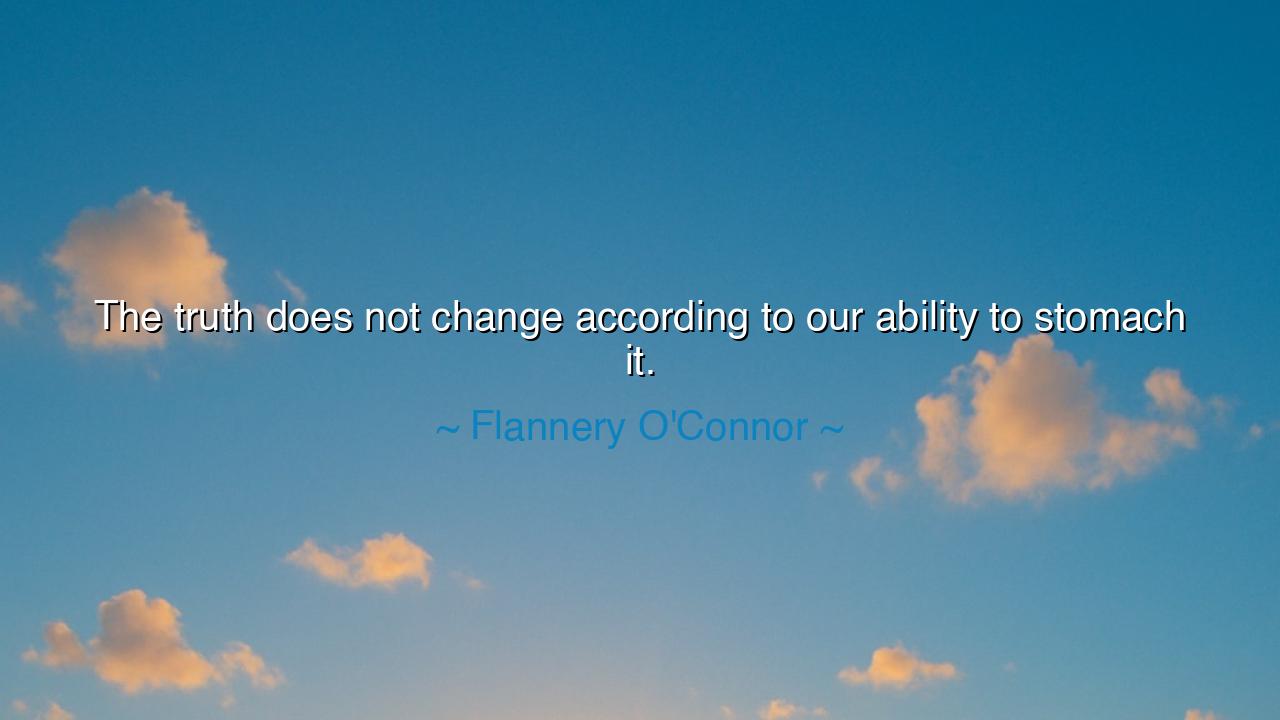 The truth does not change according to our ability to stomach it.

~ Flannery O'Connor ~